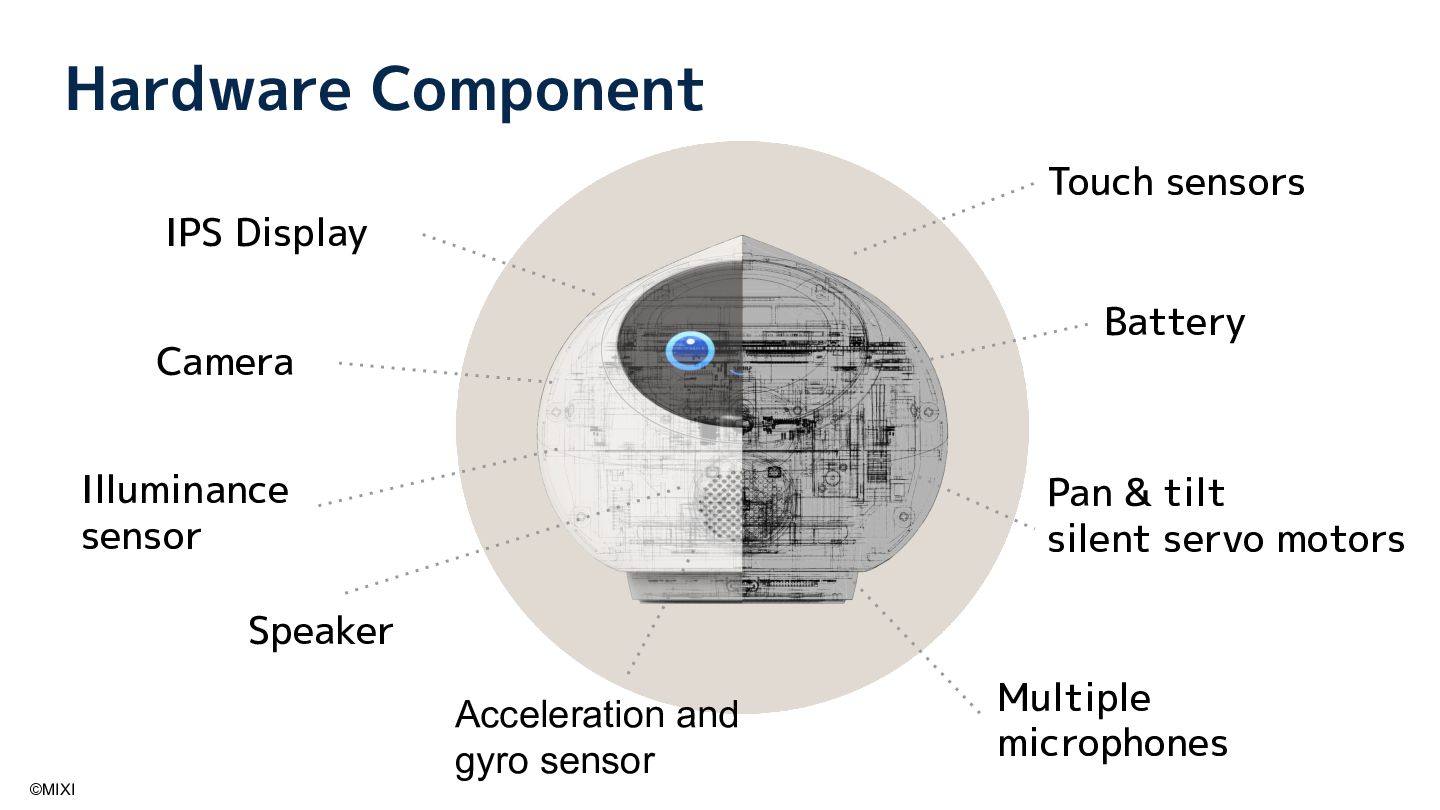 Hardware Component

IPS Display

Camera

Illuminance sensor

Speaker

Acceleration and gyro sensor

Touch sensors

Battery

Pan & tilt silent servo motors

Multiple microphones

©MIXI